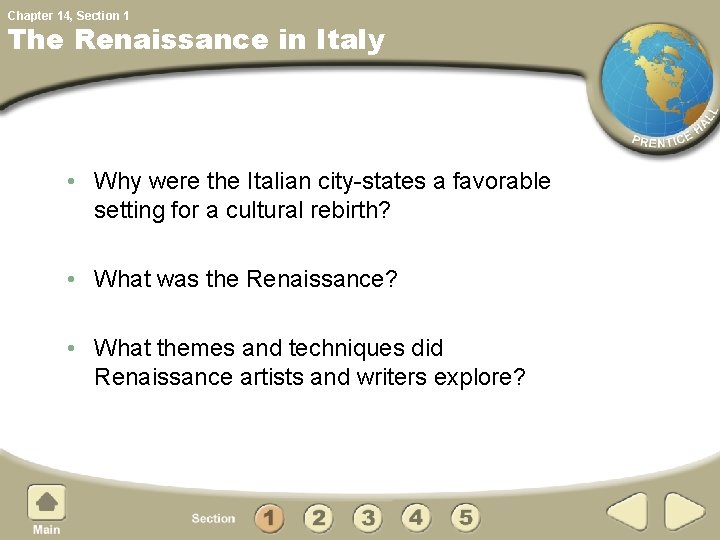 Chapter 14, Section 1
The Renaissance in Italy

PRENTICE HALL

• Why were the Italian city-states a favorable setting for a cultural rebirth?

• What was the Renaissance?

• What themes and techniques did Renaissance artists and writers explore?

Main

Section 1 2 3 4 5